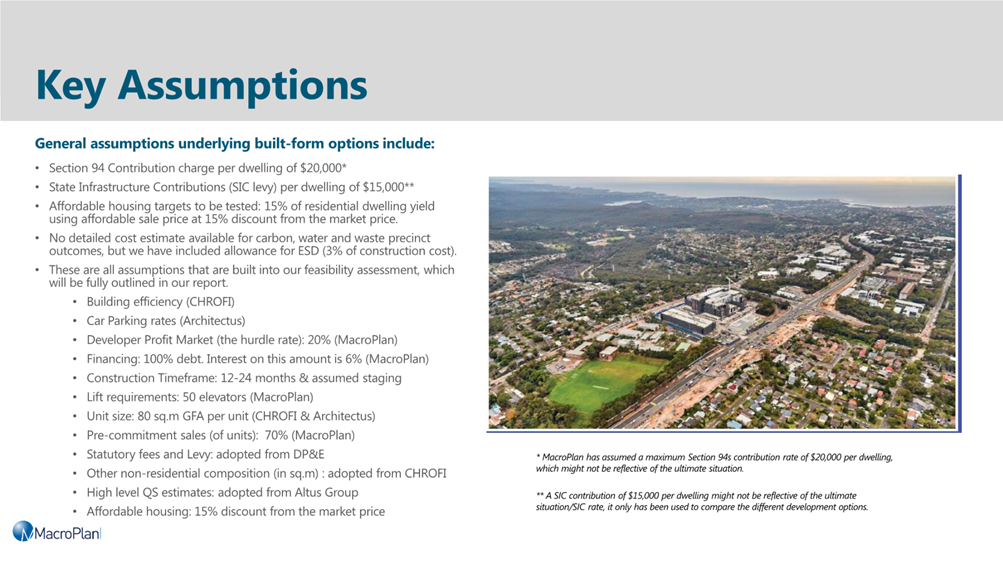 Key Assumptions

General assumptions underlying built-form options include:

• Section 94 Contribution charge per dwelling of $20,000*
• State Infrastructure Contributions (SIC levy) per dwelling of $15,000**
• Affordable housing targets to be tested: 15% of residential dwelling yield using affordable sale price at 15% discount from the market price.
• No detailed cost estimate available for carbon, water and waste precinct outcomes, but we have included allowance for ESD (3% of construction cost).
• These are all assumptions that are built into our feasibility assessment, which will be fully outlined in our report.
  • Building efficiency (CHROFI)
  • Car Parking rates (Architectus)
  • Developer Profit Market (the hurdle rate): 20% (MacroPlan)
  • Financing: 100% debt. Interest on this amount is 6% (MacroPlan)
  • Construction Timeframe: 12-24 months & assumed staging
  • Lift requirements: 50 elevators (MacroPlan)
  • Unit size: 80 sq.m GFA per unit (CHROFI & Architectus)
  • Pre-commitment sales (of units): 70% (MacroPlan)
  • Statutory fees and Levy: adopted from DP&E
  • Other non-residential composition (in sq.m) : adopted from CHROFI
  • High level QS estimates: adopted from Altus Group
  • Affordable housing: 15% discount from the market price

* MacroPlan has assumed a maximum Section 94s contribution rate of $20,000 per dwelling, which might not be reflective of the ultimate situation.

** A SIC contribution of $15,000 per dwelling might not be reflective of the ultimate situation/SIC rate, it only has been used to compare the different development options.

MacroPlan